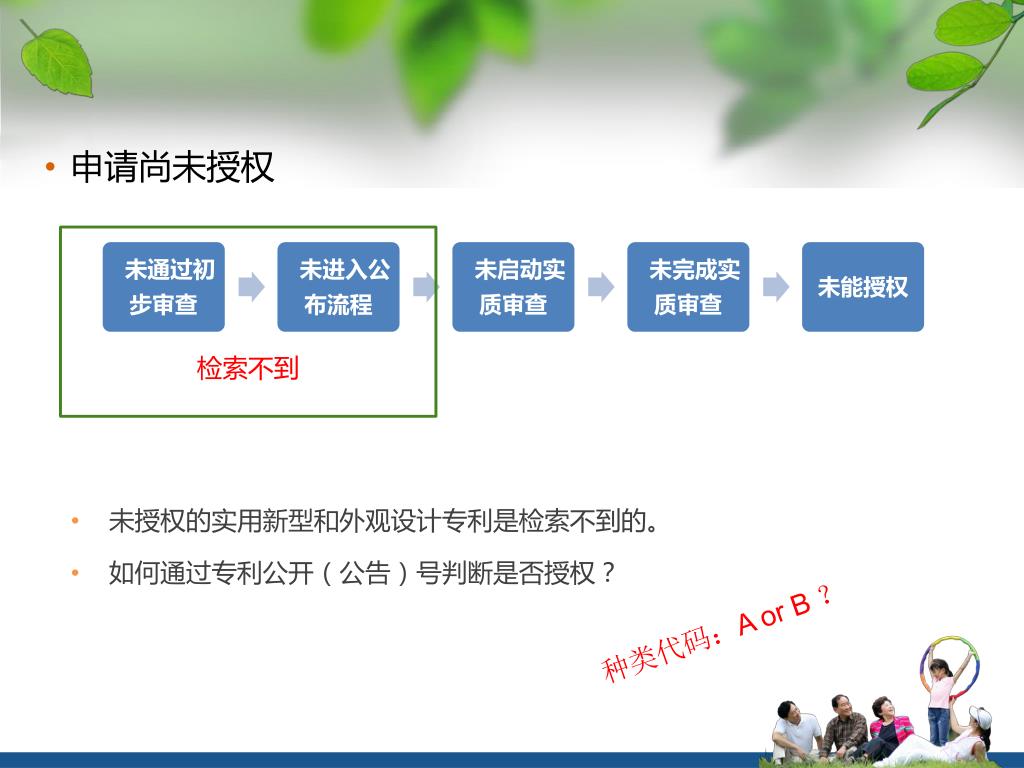 • 申请尚未授权

未通过初步审查

未进入公布流程

未启动实质审查

未完成实质审查

未能授权

检索不到

• 未授权的实用新型和外观设计专利是检索不到的。

• 如何通过专利公开（公告）号判断是否授权？

种类代码：A or B ？